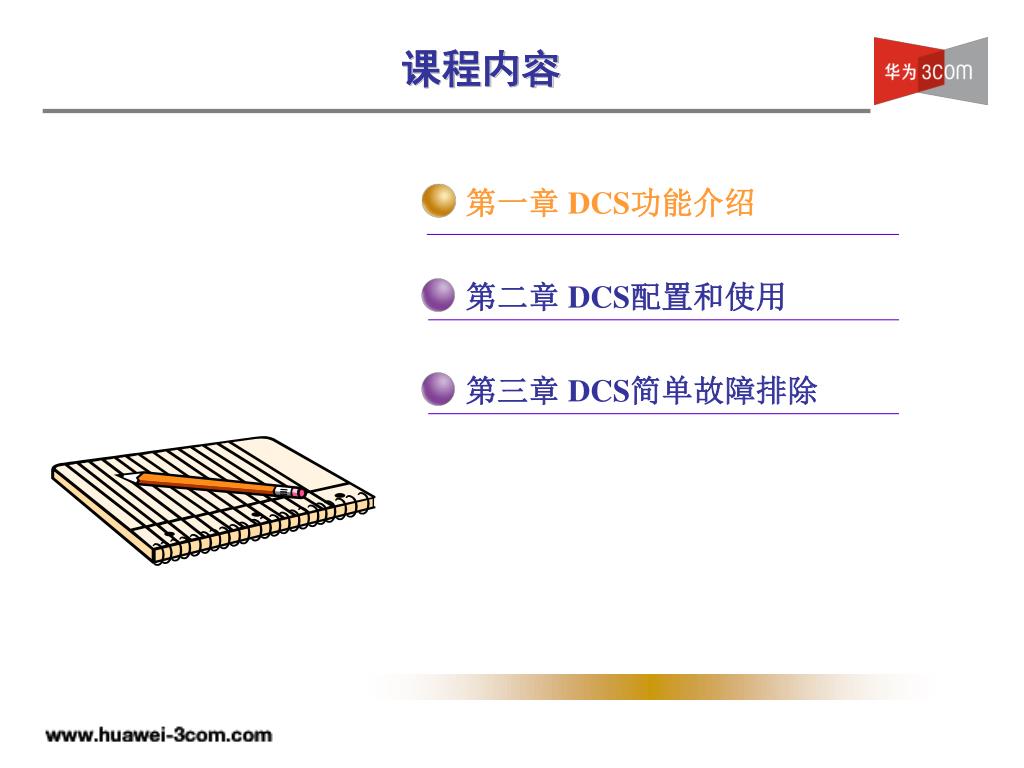 课程内容

华为 3COM

第一章 DCS功能介绍

第二章 DCS配置和使用

第三章 DCS简单故障排除

www.huawei-3com.com